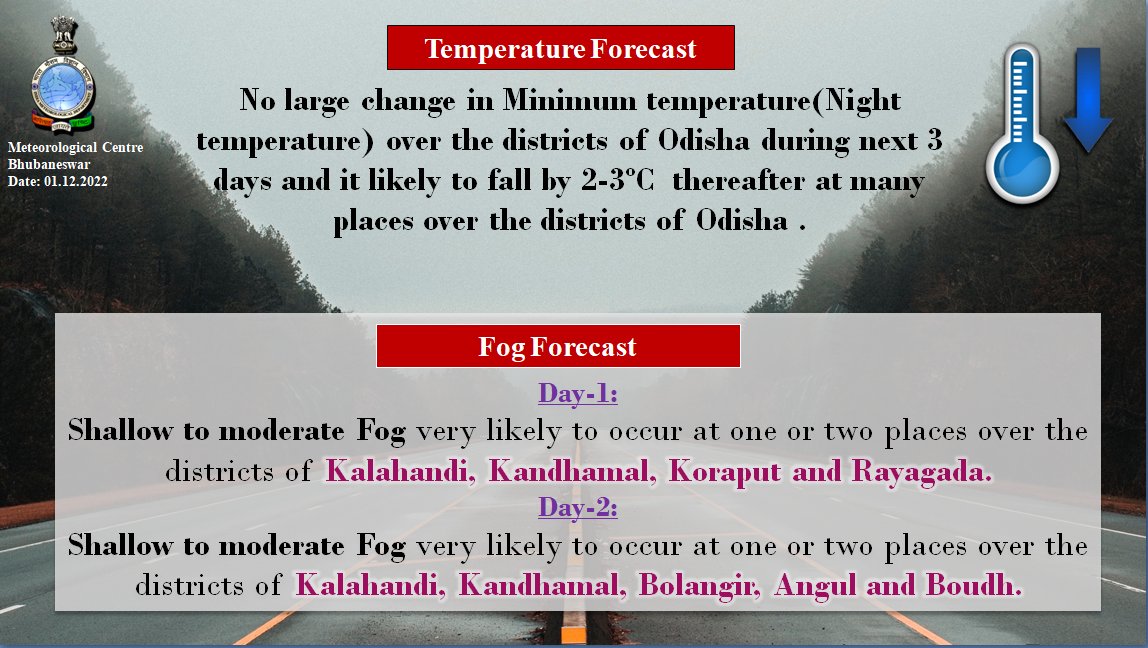 Meteorological Centre
Bhubaneswar
Date: 01.12.2022

Temperature Forecast

No large change in Minimum temperature(Night temperature) over the districts of Odisha during next 3 days and it likely to fall by 2-3°C thereafter at many places over the districts of Odisha .

Fog Forecast

Day-1:

Shallow to moderate Fog very likely to occur at one or two places over the districts of Kalahandi, Kandhamal, Koraput and Rayagada.

Day-2:

Shallow to moderate Fog very likely to occur at one or two places over the districts of Kalahandi, Kandhamal, Bolangir, Angul and Boudh.